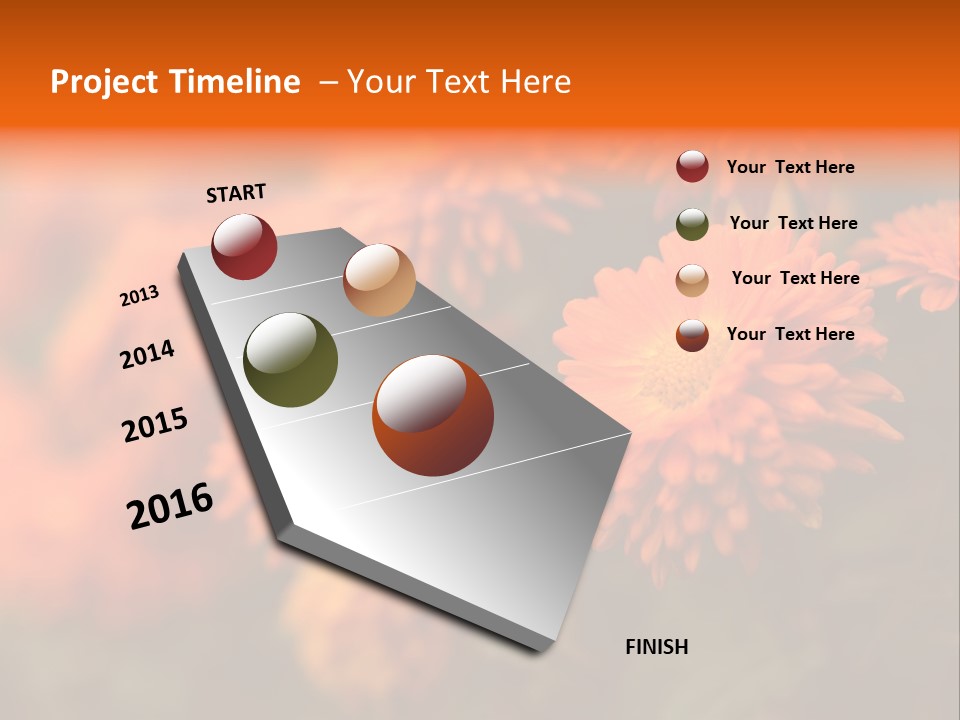 Project Timeline – Your Text Here

START

2013

2014

2015

2016

FINISH

Your Text Here

Your Text Here

Your Text Here

Your Text Here